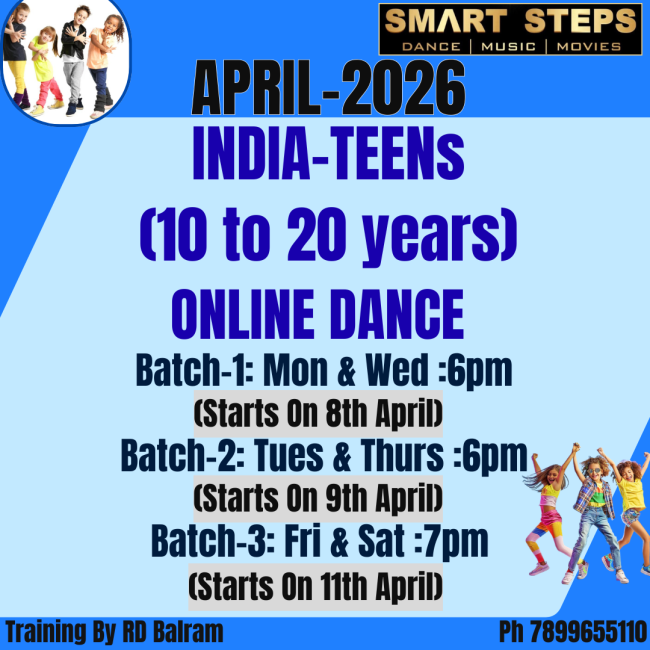 SMART STEPS
DANCE | MUSIC | MOVIES

APRIL-2026

INDIA-TEENs

(10 to 20 years)

ONLINE DANCE

Batch-1: Mon & Wed :6pm
(Starts On 8th April)
Batch-2: Tues & Thurs :6pm
(Starts On 9th April)
Batch-3: Fri & Sat :7pm
(Starts On 11th April)

Training By RD Balram

Ph 7899655110